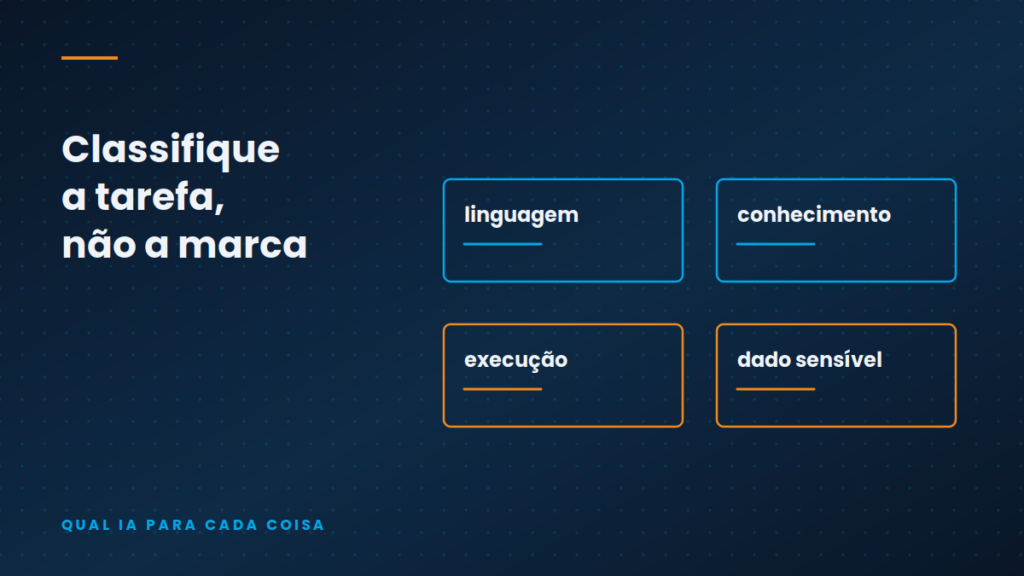 Classifique a tarefa, não a marca

linguagem

conhecimento

execução

dado sensível

QUAL IA PARA CADA COISA